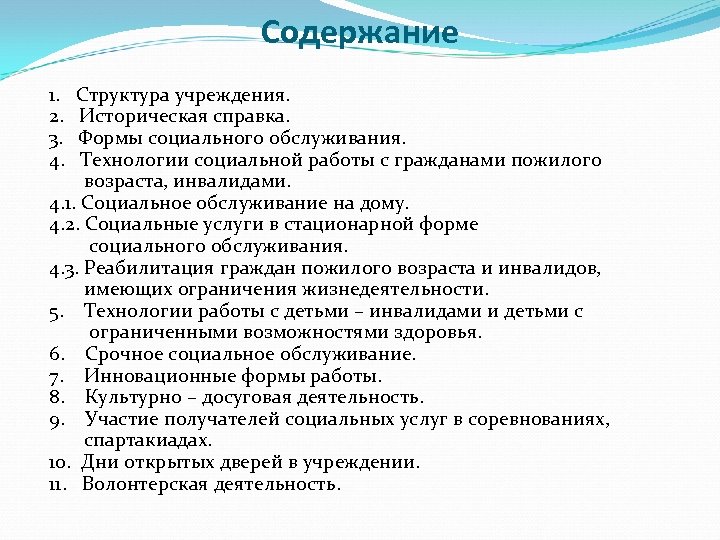 Содержание

1. Структура учреждения.
2. Историческая справка.
3. Формы социального обслуживания.
4. Технологии социальной работы с гражданами пожилого возраста, инвалидами.
4.1. Социальное обслуживание на дому.
4.2. Социальные услуги в стационарной форме социального обслуживания.
4.3. Реабилитация граждан пожилого возраста и инвалидов, имеющих ограничения жизнедеятельности.
5. Технологии работы с детьми – инвалидами и детьми с ограниченными возможностями здоровья.
6. Срочное социальное обслуживание.
7. Инновационные формы работы.
8. Культурно – досуговая деятельность.
9. Участие получателей социальных услуг в соревнованиях, спартакиадах.
10. Дни открытых дверей в учреждении.
11. Волонтерская деятельность.